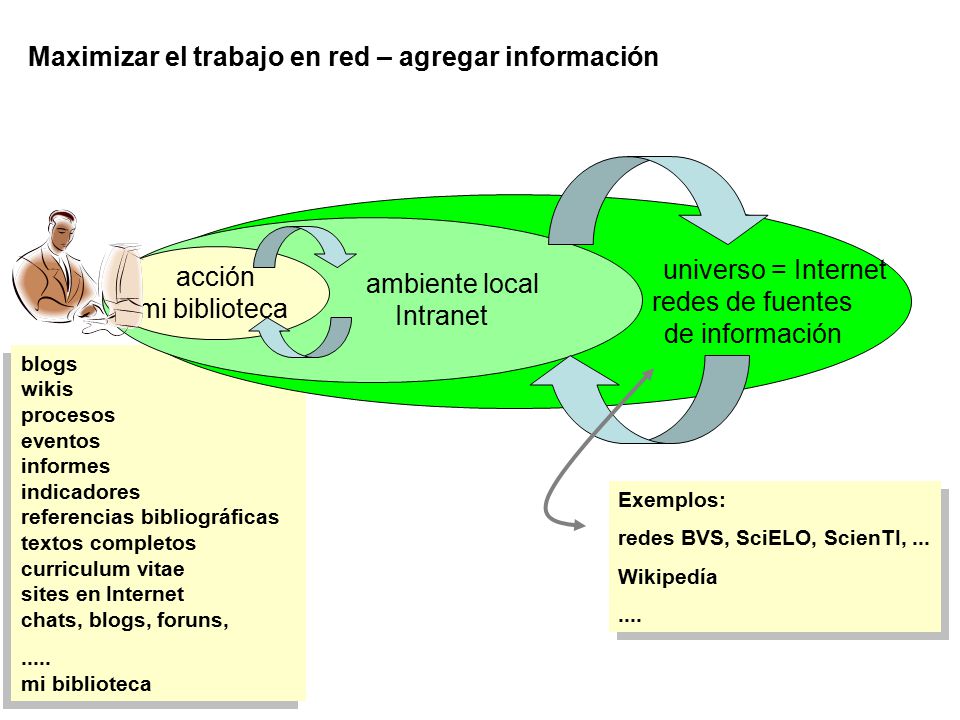 Maximizar el trabajo en red – agregar información

acción
mi biblioteca

ambiente local
Intranet

universo = Internet
redes de fuentes
de información

blogs
wikis
procesos
eventos
informes
indicadores
referencias bibliográficas
textos completos
curriculum vitae
sites en Internet
chats, blogs, foruns,
.....
mi biblioteca

Exemplos:
redes BVS, SciELO, ScienTI, ...
Wikipedía
....